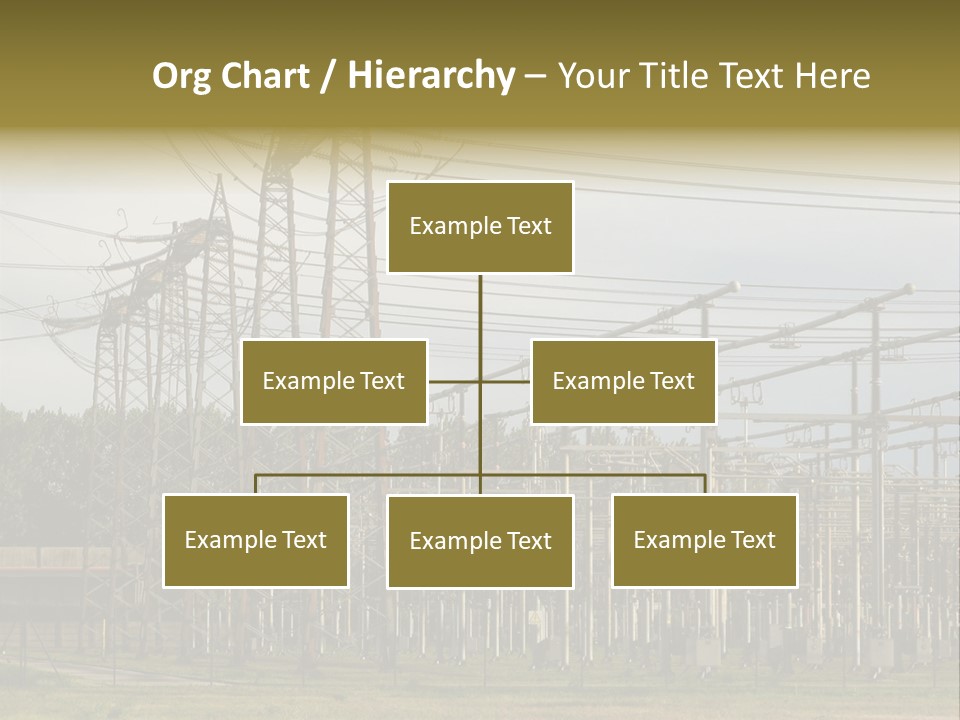 Org Chart / Hierarchy – Your Title Text Here

Example Text

Example Text

Example Text

Example Text

Example Text

Example Text